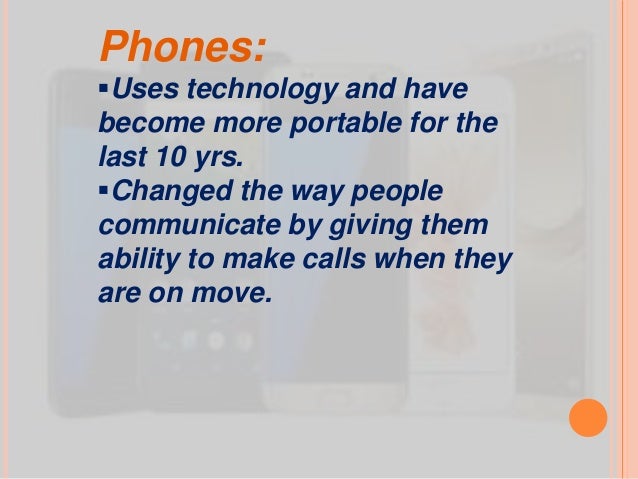 Phones:

▪Uses technology and have become more portable for the last 10 yrs.

▪Changed the way people communicate by giving them ability to make calls when they are on move.